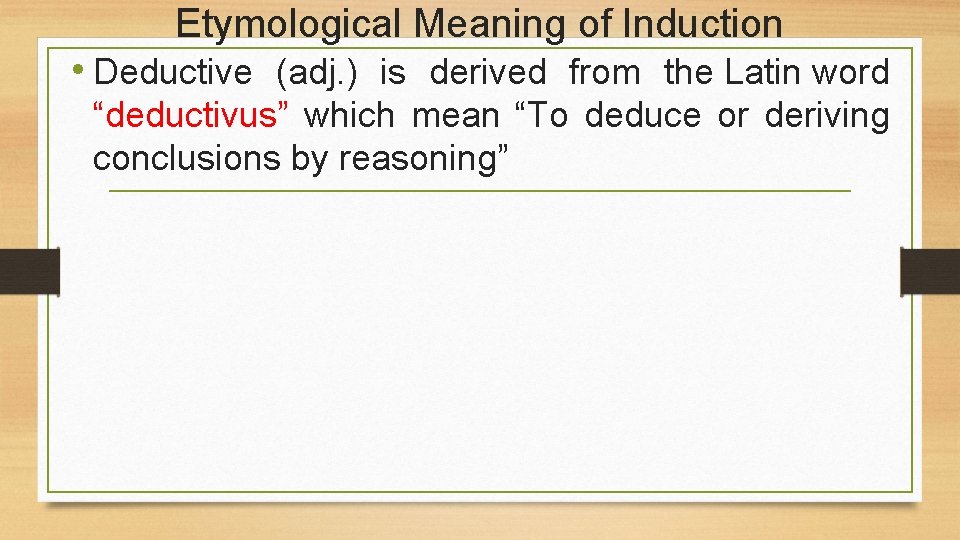 Etymological Meaning of Induction

• Deductive (adj.) is derived from the Latin word “deductivus” which mean “To deduce or deriving conclusions by reasoning”